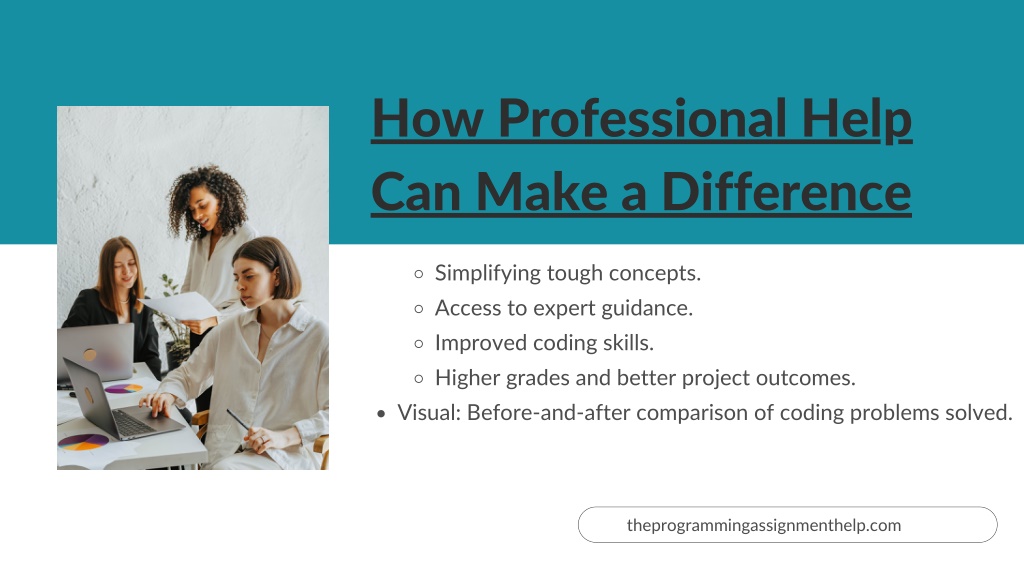 How Professional Help Can Make a Difference

- Simplifying tough concepts.
- Access to expert guidance.
- Improved coding skills.
- Higher grades and better project outcomes.

- Visual: Before-and-after comparison of coding problems solved.

theprogrammingassignmenthelp.com